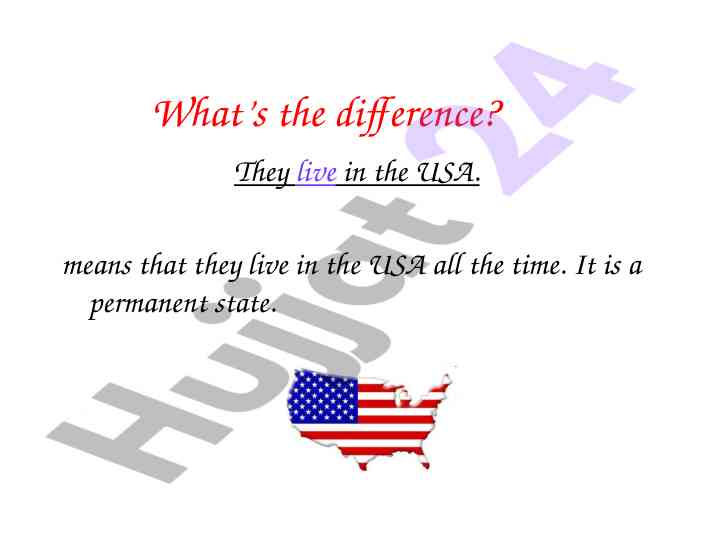 What's the difference?

They live in the USA.

means that they live in the USA all the time. It is a permanent state.

Hujjat24